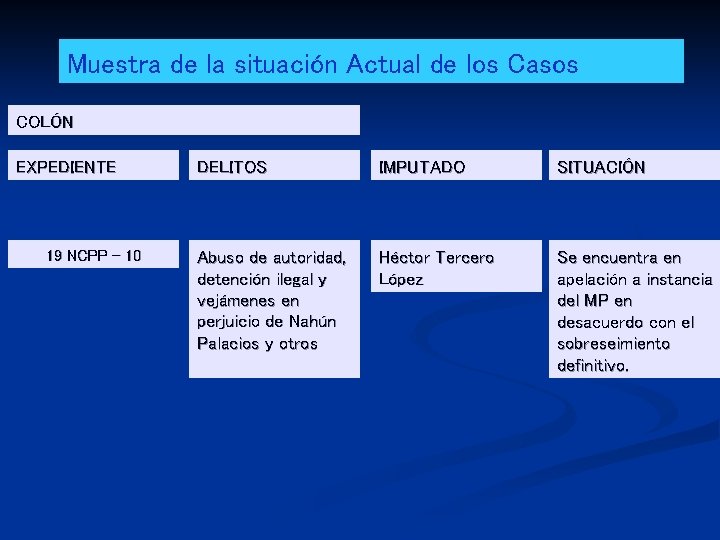 Muestra de la situación Actual de los Casos

COLÓN

| EXPEDIENTE | DELITOS | IMPUTADO | SITUACIÓN |
|---|---|---|---|
| 19 NCPP – 10 | Abuso de autoridad, detención ilegal y vejámenes en perjuicio de Nahún Palacios y otros | Héctor Tercero López | Se encuentra en apelación a instancia del MP en desacuerdo con el sobreseimiento definitivo. |